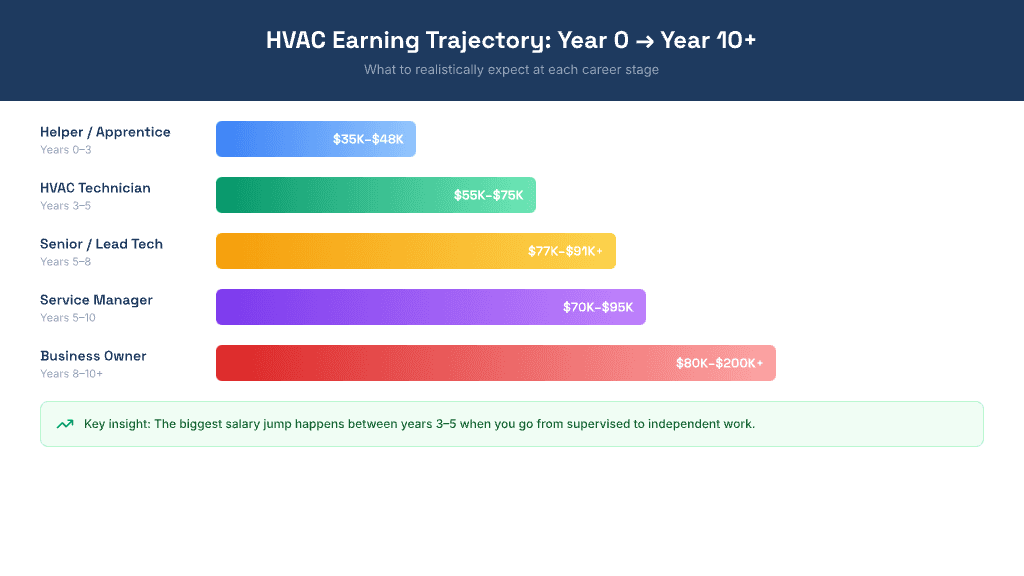 HVAC Earning Trajectory: Year 0 → Year 10+

What to realistically expect at each career stage

Helper / Apprentice
Years 0–3
$35K–$48K

HVAC Technician
Years 3–5
$55K–$75K

Senior / Lead Tech
Years 5–8
$77K–$91K+

Service Manager
Years 5–10
$70K–$95K

Business Owner
Years 8–10+
$80K–$200K+

Key insight: The biggest salary jump happens between years 3–5 when you go from supervised to independent work.